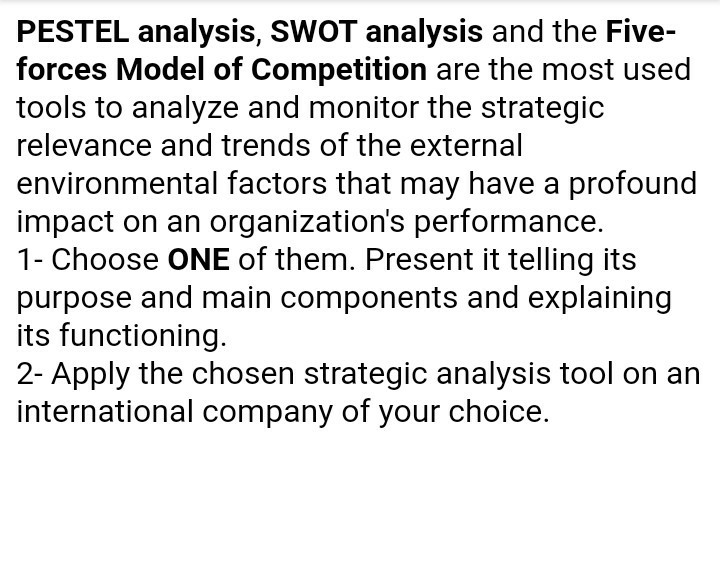 PESTEL analysis, SWOT analysis and the Five-forces Model of Competition are the most used tools to analyze and monitor the strategic relevance and trends of the external environmental factors that may have a profound impact on an organization's performance.
1- Choose ONE of them. Present it telling its purpose and main components and explaining its functioning.
2- Apply the chosen strategic analysis tool on an international company of your choice.